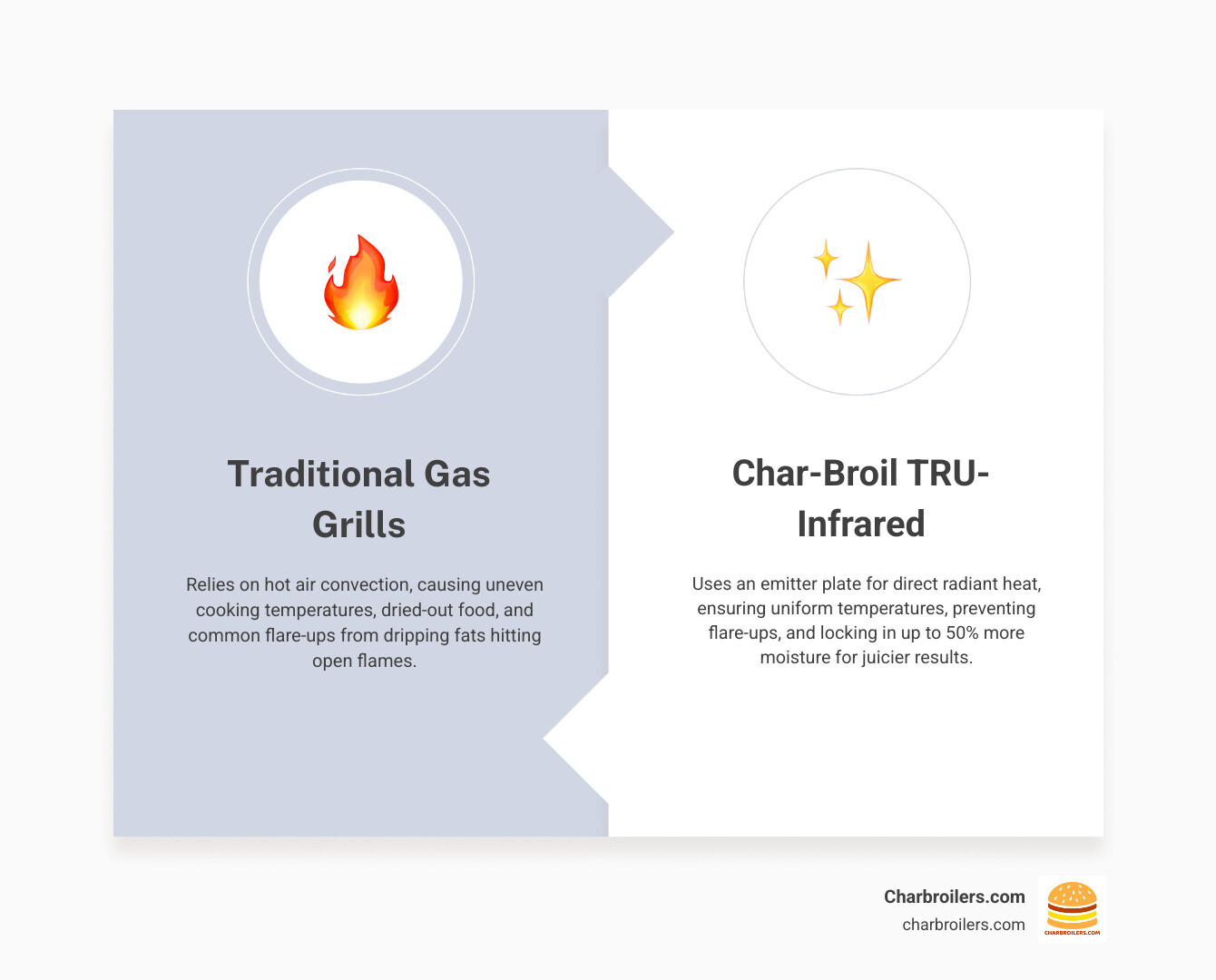 Traditional Gas Grills

Relies on hot air convection, causing uneven cooking temperatures, dried-out food, and common flare-ups from dripping fats hitting open flames.

Char-Broil TRU-Infrared

Uses an emitter plate for direct radiant heat, ensuring uniform temperatures, preventing flare-ups, and locking in up to 50% more moisture for juicier results.

Charbroilers.com
charbroilers.com
CHARBROILERS.COM